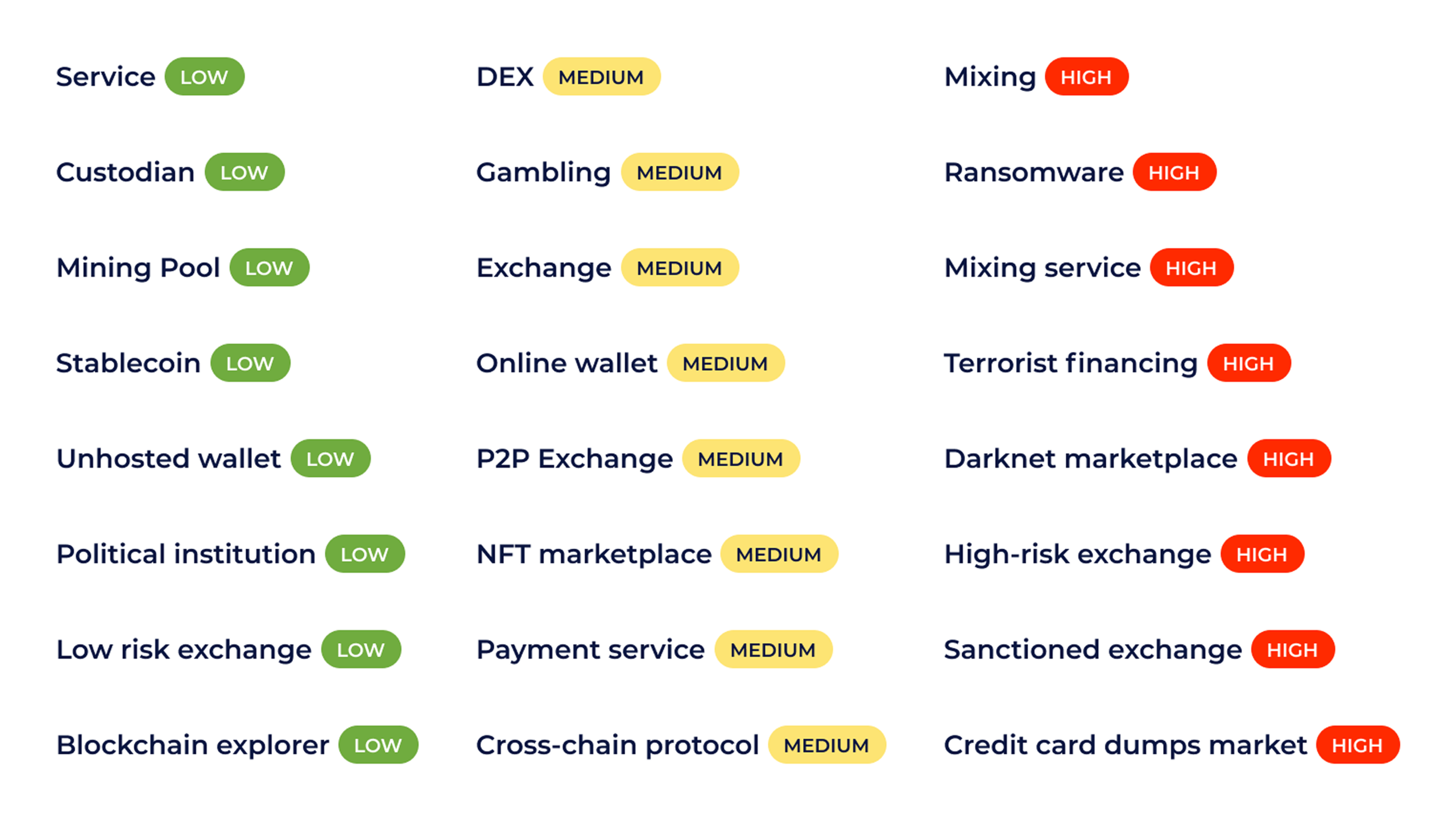 Service LOW

Custodian LOW

Mining Pool LOW

Stablecoin LOW

Unhosted wallet LOW

Political institution LOW

Low risk exchange LOW

Blockchain explorer LOW

DEX MEDIUM

Gambling MEDIUM

Exchange MEDIUM

Online wallet MEDIUM

P2P Exchange MEDIUM

NFT marketplace MEDIUM

Payment service MEDIUM

Cross-chain protocol MEDIUM

Mixing HIGH

Ransomware HIGH

Mixing service HIGH

Terrorist financing HIGH

Darknet marketplace HIGH

High-risk exchange HIGH

Sanctioned exchange HIGH

Credit card dumps market HIGH